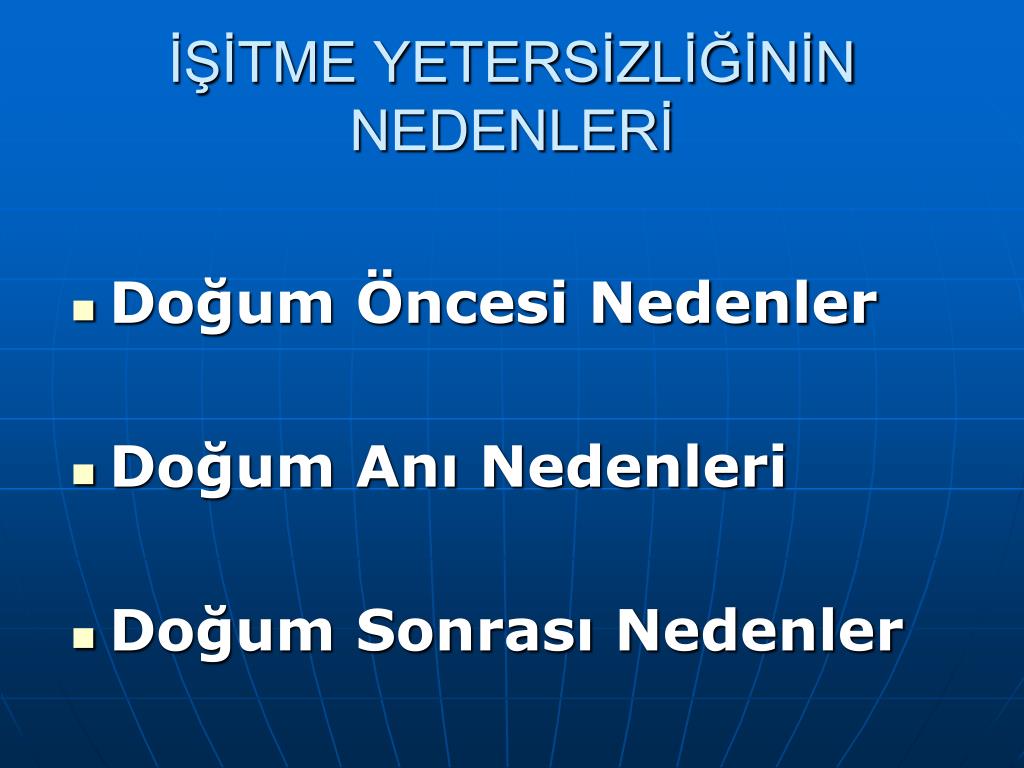 İŞİTME YETERSİZLİĞİNİN NEDENLERİ

Doğum Öncesi Nedenler

Doğum Anı Nedenleri

Doğum Sonrası Nedenler